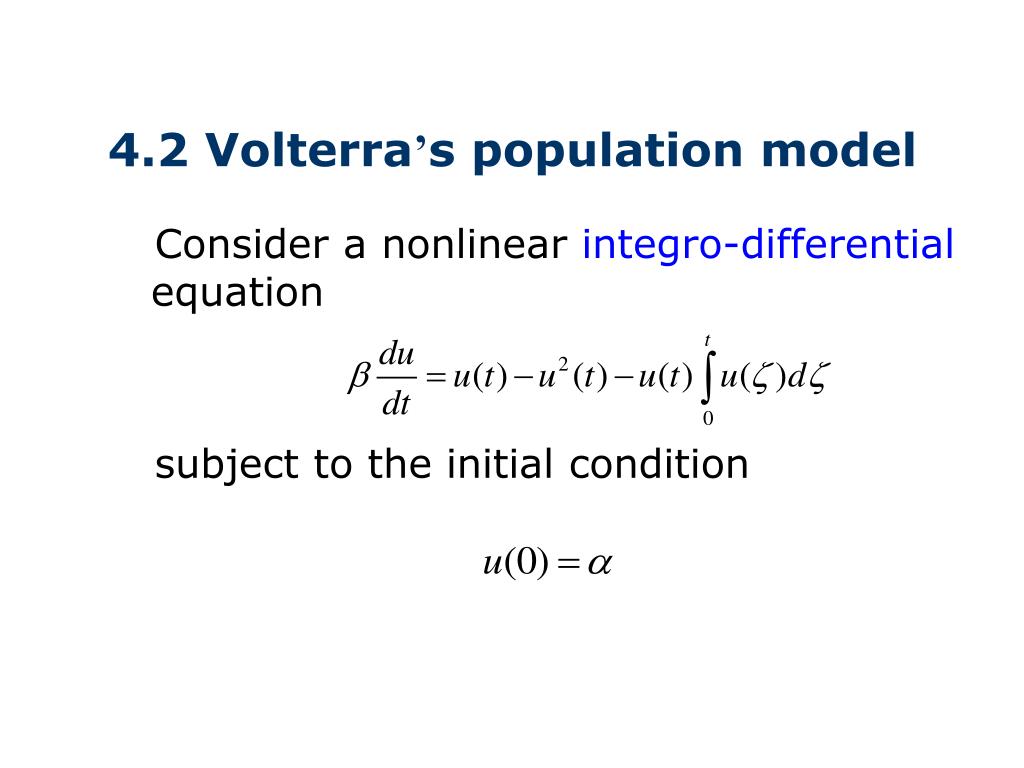 4.2 Volterra’s population model

Consider a nonlinear integro-differential equation

$\beta \frac{du}{dt} = u(t) - u^2(t) - u(t)\int_0^t u(\zeta)d\zeta$

subject to the initial condition

$u(0) = \alpha$